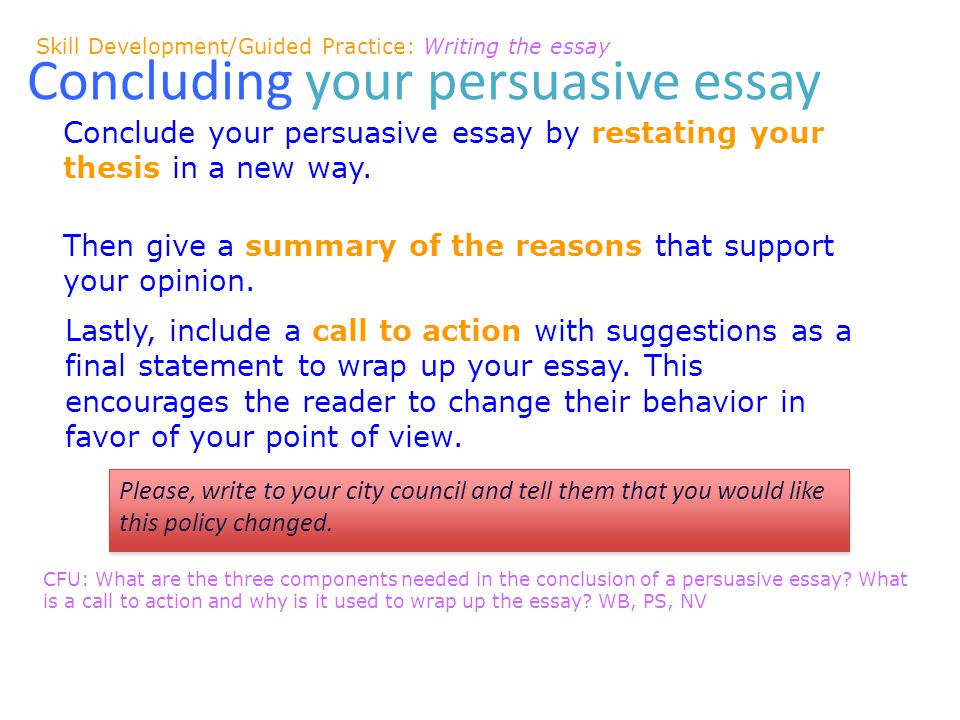 Skill Development/Guided Practice: Writing the essay

Concluding your persuasive essay

Conclude your persuasive essay by restating your thesis in a new way.

Then give a summary of the reasons that support your opinion.

Lastly, include a call to action with suggestions as a final statement to wrap up your essay. This encourages the reader to change their behavior in favor of your point of view.

Please, write to your city council and tell them that you would like this policy changed.

CFU: What are the three components needed in the conclusion of a persuasive essay? What is a call to action and why is it used to wrap up the essay? WB, PS, NV